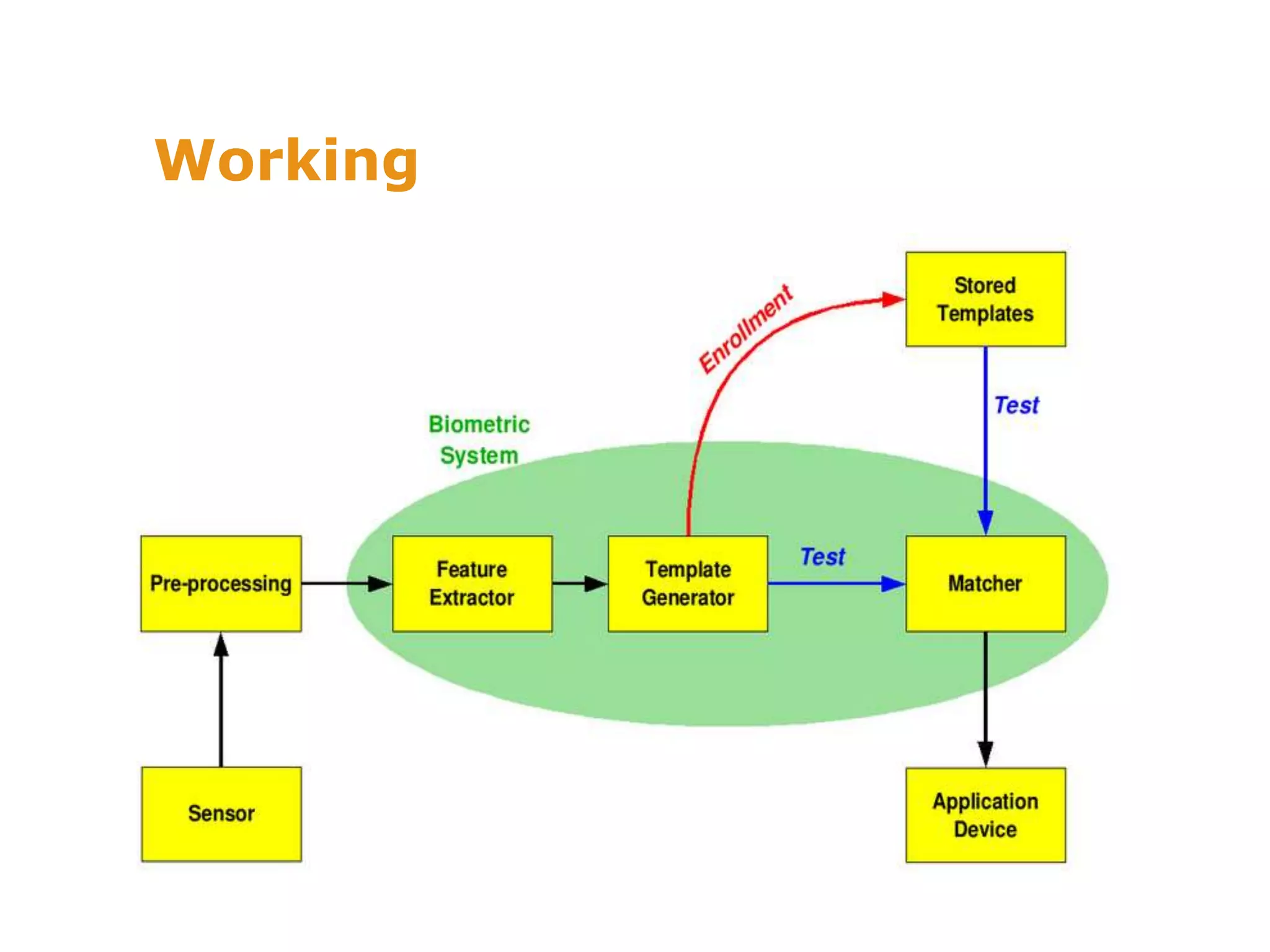 Working

Stored Templates

Enrollment

Test

Biometric System

Pre-processing

Feature Extractor

Template Generator

Test

Matcher

Sensor

Application Device